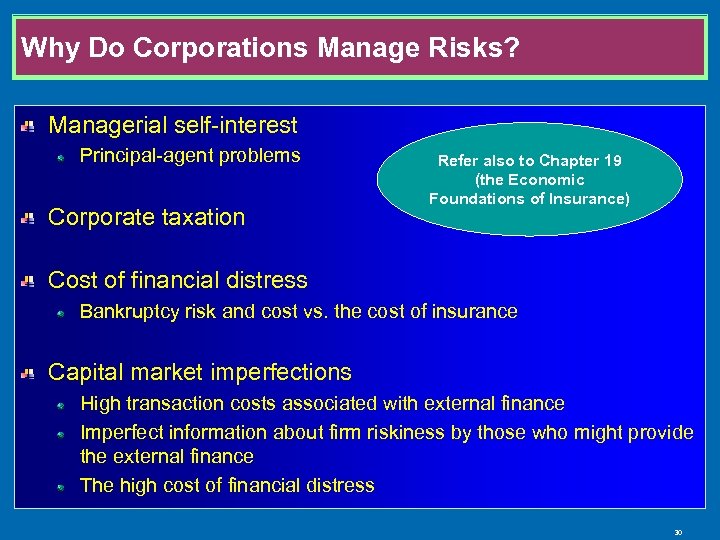 Why Do Corporations Manage Risks?

Managerial self-interest

Principal-agent problems

Refer also to Chapter 19 (the Economic Foundations of Insurance)

Corporate taxation

Cost of financial distress

Bankruptcy risk and cost vs. the cost of insurance

Capital market imperfections

High transaction costs associated with external finance

Imperfect information about firm riskiness by those who might provide the external finance

The high cost of financial distress

30